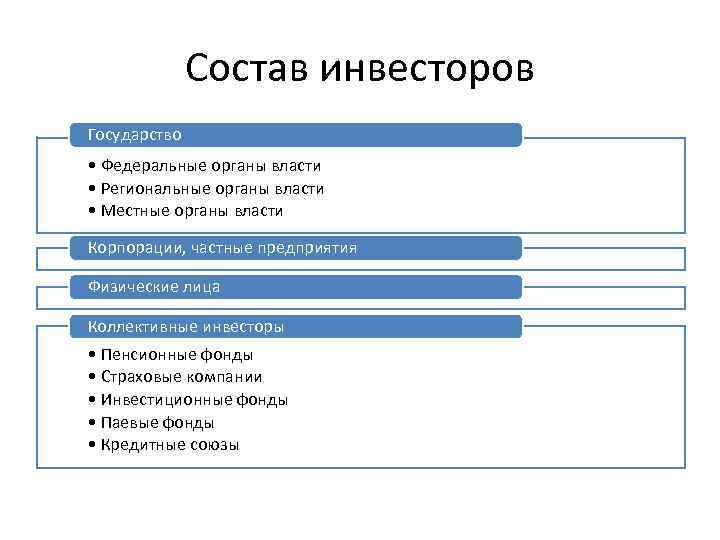 Состав инвесторов

Государство

• Федеральные органы власти
• Региональные органы власти
• Местные органы власти

Корпорации, частные предприятия

Физические лица

Коллективные инвесторы

• Пенсионные фонды
• Страховые компании
• Инвестиционные фонды
• Паевые фонды
• Кредитные союзы